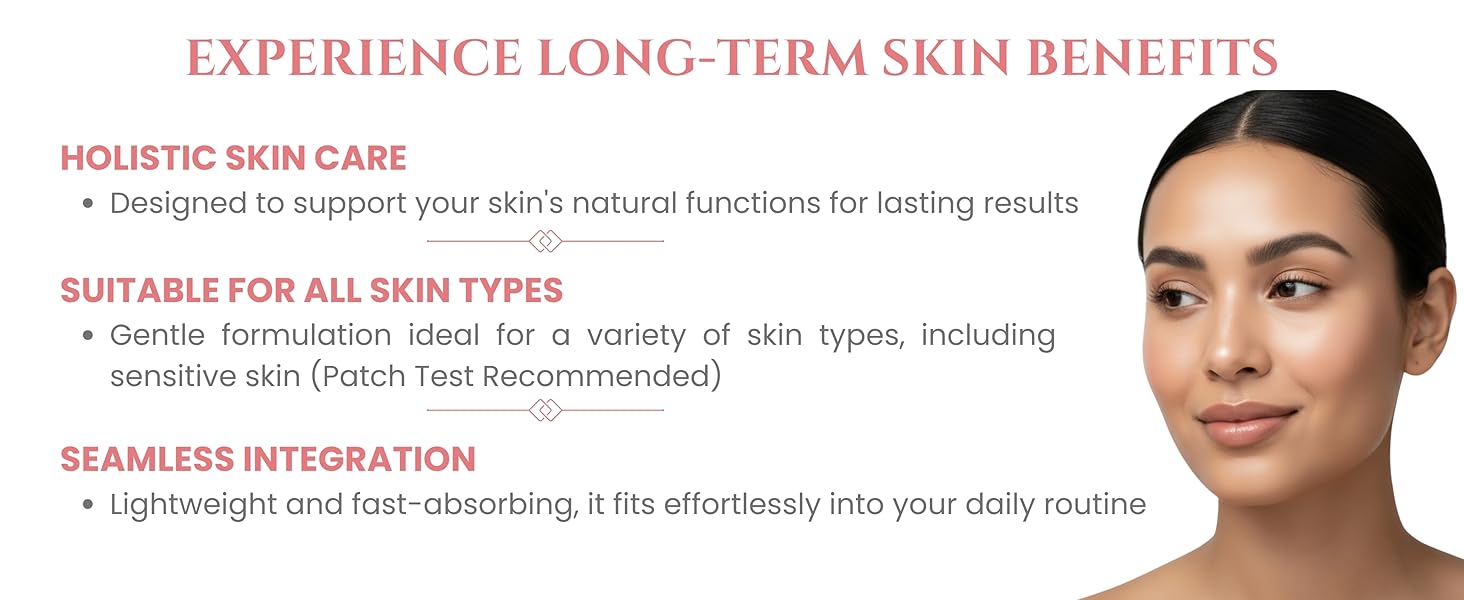 EXPERIENCE LONG-TERM SKIN BENEFITS

HOLISTIC SKIN CARE

• Designed to support your skin's natural functions for lasting results

SUITABLE FOR ALL SKIN TYPES

• Gentle formulation ideal for a variety of skin types, including sensitive skin (Patch Test Recommended)

SEAMLESS INTEGRATION

• Lightweight and fast-absorbing, it fits effortlessly into your daily routine